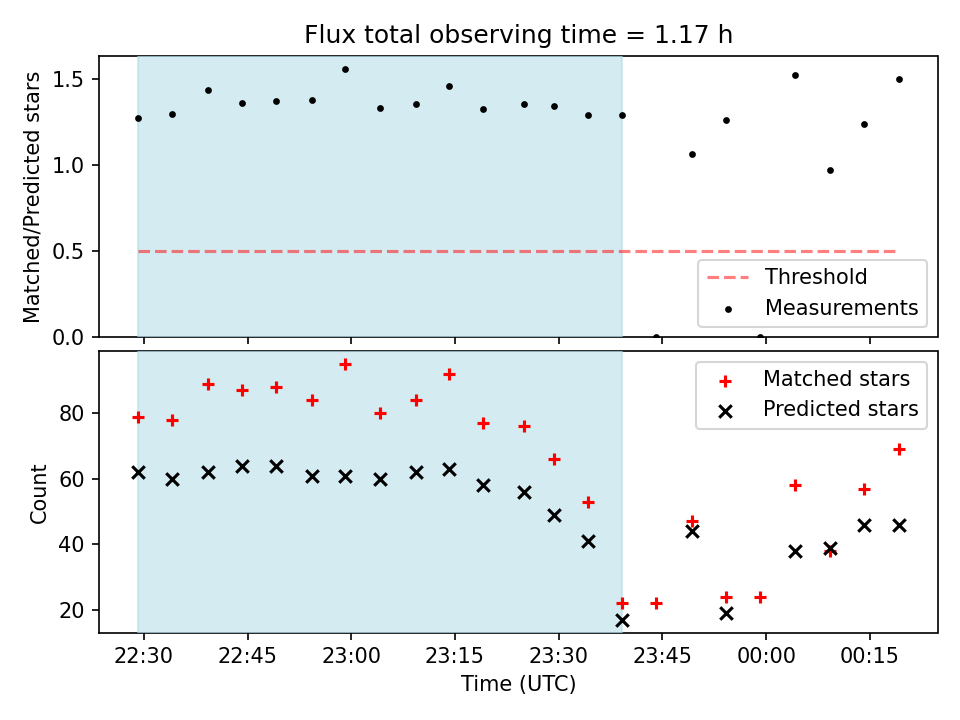 Flux total observing time = 1.17 h

Matched/Predicted stars

1.5
1.0
0.5
0.0

Threshold
Measurements

Count

80
60
40
20

Matched stars
Predicted stars

22:30 22:45 23:00 23:15 23:30 23:45 00:00 00:15

Time (UTC)